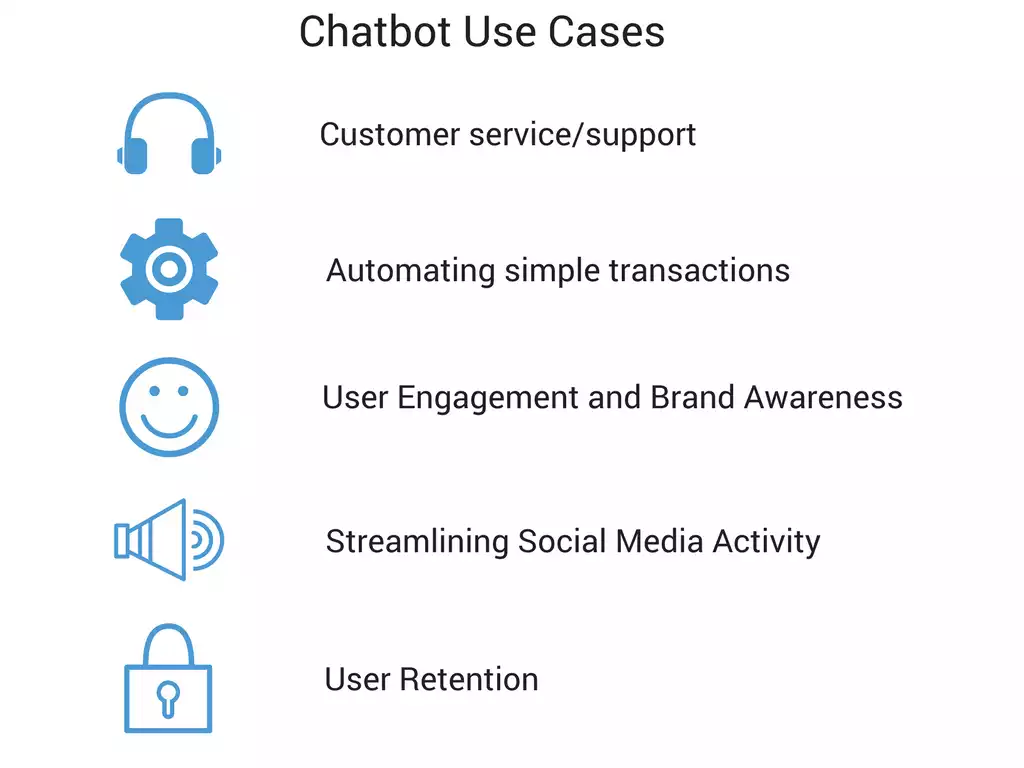 Chatbot Use Cases

Customer service/support

Automating simple transactions

User Engagement and Brand Awareness

Streamlining Social Media Activity

User Retention